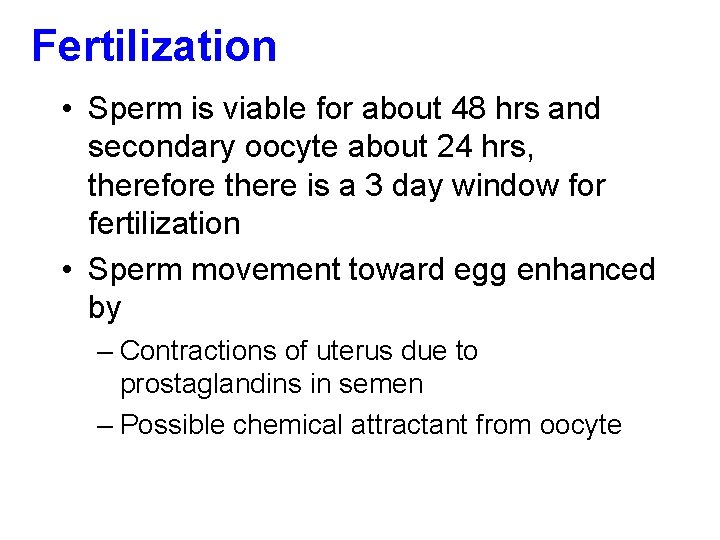 Fertilization

• Sperm is viable for about 48 hrs and secondary oocyte about 24 hrs, therefore there is a 3 day window for fertilization

• Sperm movement toward egg enhanced by

– Contractions of uterus due to prostaglandins in semen

– Possible chemical attractant from oocyte